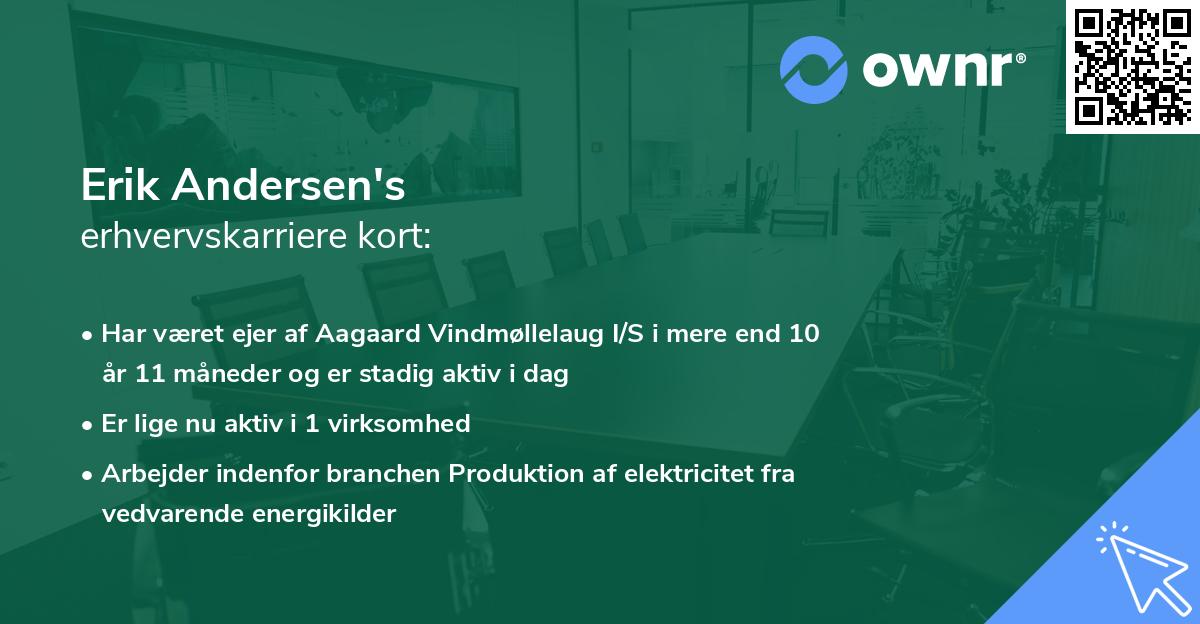 ownr®

Erik Andersen's
erhvervskarriere kort:

• Har været ejer af Aagaard Vindmøllelaug I/S i mere end 10 år 11 måneder og er stadig aktiv i dag

• Er lige nu aktiv i 1 virksomhed

• Arbejder indenfor branchen Produktion af elektricitet fra vedvarende energikilder